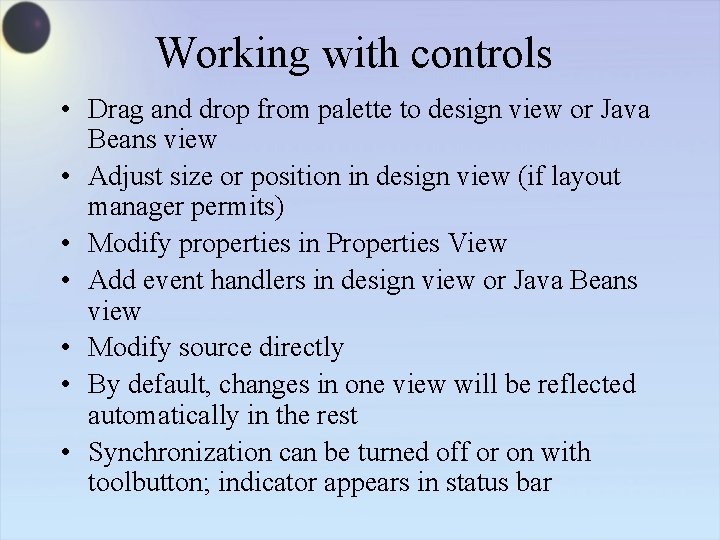 Working with controls

• Drag and drop from palette to design view or Java Beans view
• Adjust size or position in design view (if layout manager permits)
• Modify properties in Properties View
• Add event handlers in design view or Java Beans view
• Modify source directly
• By default, changes in one view will be reflected automatically in the rest
• Synchronization can be turned off or on with toolbutton; indicator appears in status bar